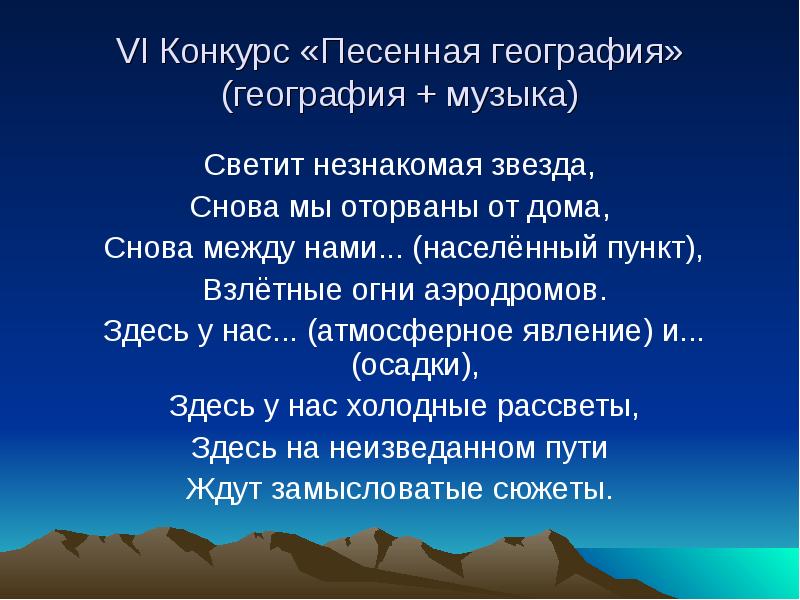 VI Конкурс «Песенная география» (география + музыка)

Светит незнакомая звезда,
Снова мы оторваны от дома,
Снова между нами... (населённый пункт),
Взлётные огни аэродромов.
Здесь у нас... (атмосферное явление) и... (осадки),
Здесь у нас холодные рассветы,
Здесь на неизведанном пути
Ждут замысловатые сюжеты.